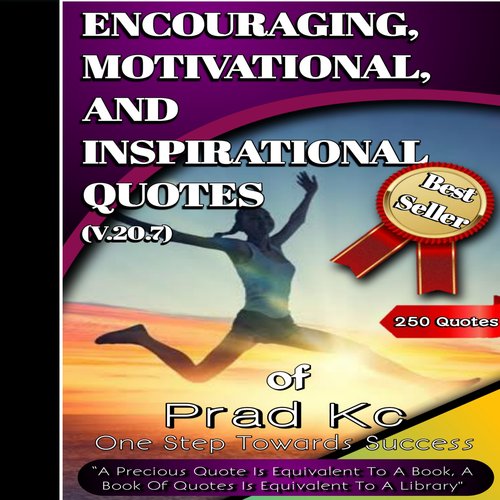 ENCOURAGING, MOTIVATIONAL, AND INSPIRATIONAL QUOTES (V.20.7)

Best Seller

250 Quotes

of

Prad Kc

One Step Towards Success

"A Precious Quote Is Equivalent To A Book, A Book Of Quotes Is Equivalent To A Library"